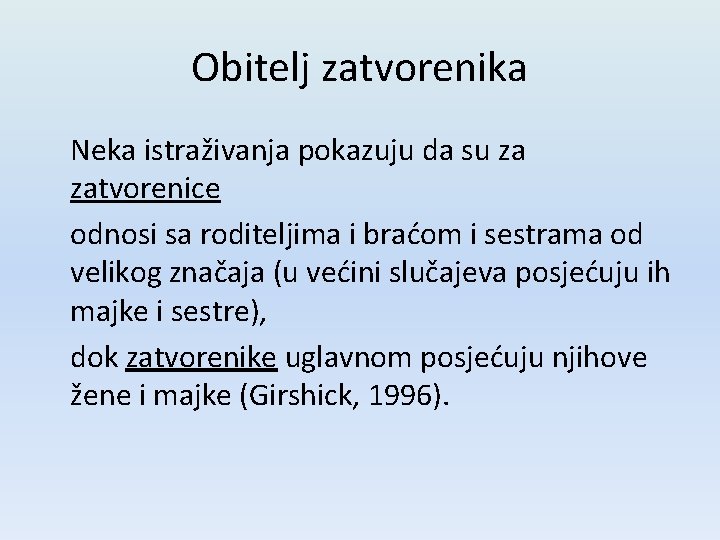 Obitelj zatvorenika

Neka istraživanja pokazuju da su za zatvorenice

odnosi sa roditeljima i braćom i sestrama od velikog značaja (u većini slučajeva posjećuju ih majke i sestre),

dok zatvorenike uglavnom posjećuju njihove žene i majke (Girshick, 1996).